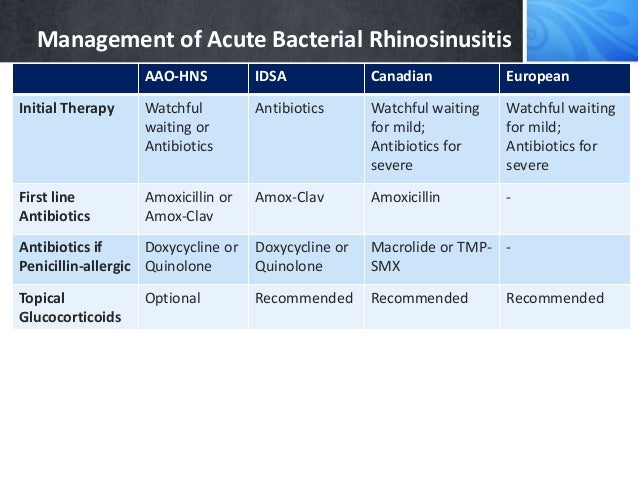 Management of Acute Bacterial Rhinosinusitis

| | AAO-HNS | IDSA | Canadian | European |
|---|---|---|---|---|
| Initial Therapy | Watchful waiting or Antibiotics | Antibiotics | Watchful waiting for mild; Antibiotics for severe | Watchful waiting for mild; Antibiotics for severe |
| First line Antibiotics | Amoxicillin or Amox-Clav | Amox-Clav | Amoxicillin | - |
| Antibiotics if Penicillin-allergic | Doxycycline or Quinolone | Doxycycline or Quinolone | Macrolide or TMP-SMX | - |
| Topical Glucocorticoids | Optional | Recommended | Recommended | Recommended |